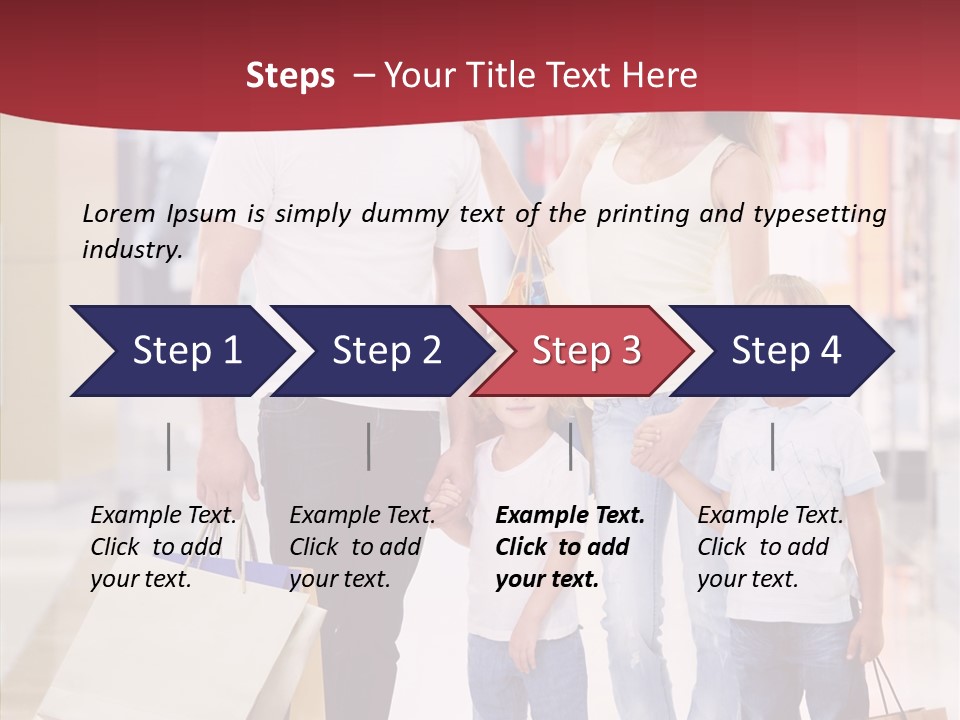 Steps – Your Title Text Here

Lorem Ipsum is simply dummy text of the printing and typesetting industry.

Step 1

Step 2

Step 3

Step 4

Example Text. Click to add your text.

Example Text. Click to add your text.

Example Text. Click to add your text.

Example Text. Click to add your text.